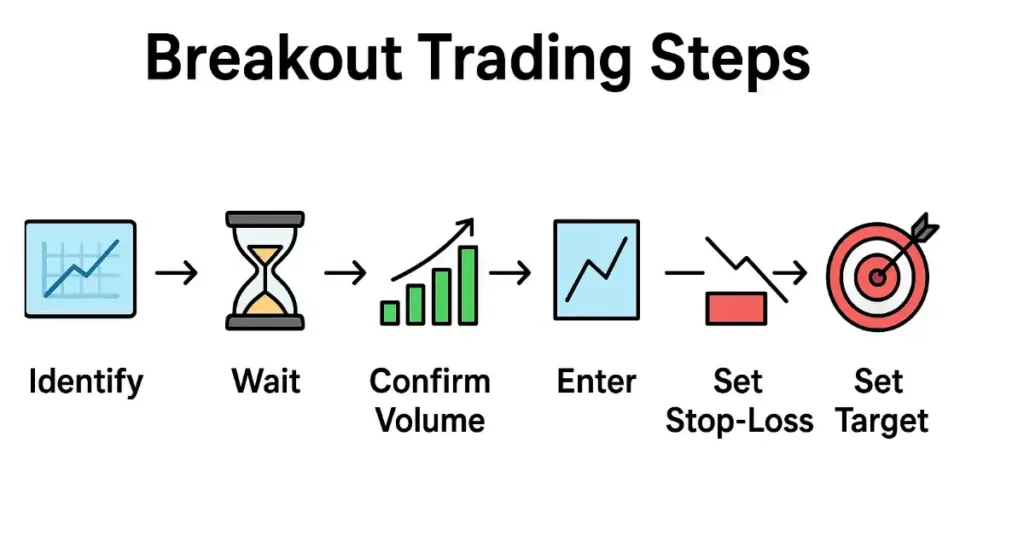 Breakout Trading Steps

Identify

Wait

Confirm Volume

Enter

Set Stop-Loss

Set Target